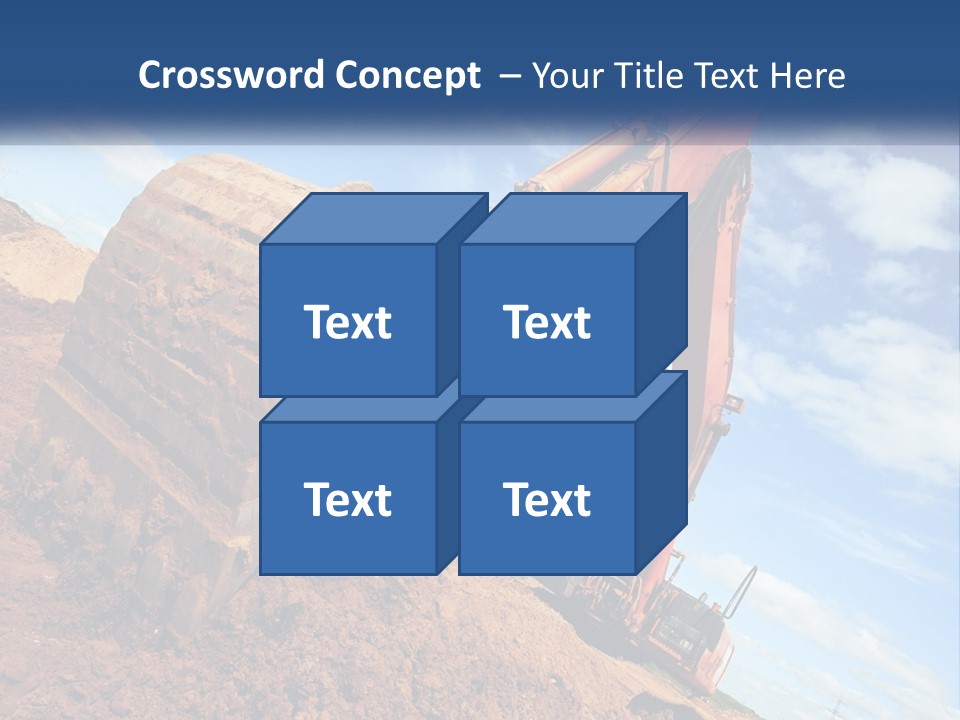 Crossword Concept – Your Title Text Here

Text

Text

Text

Text